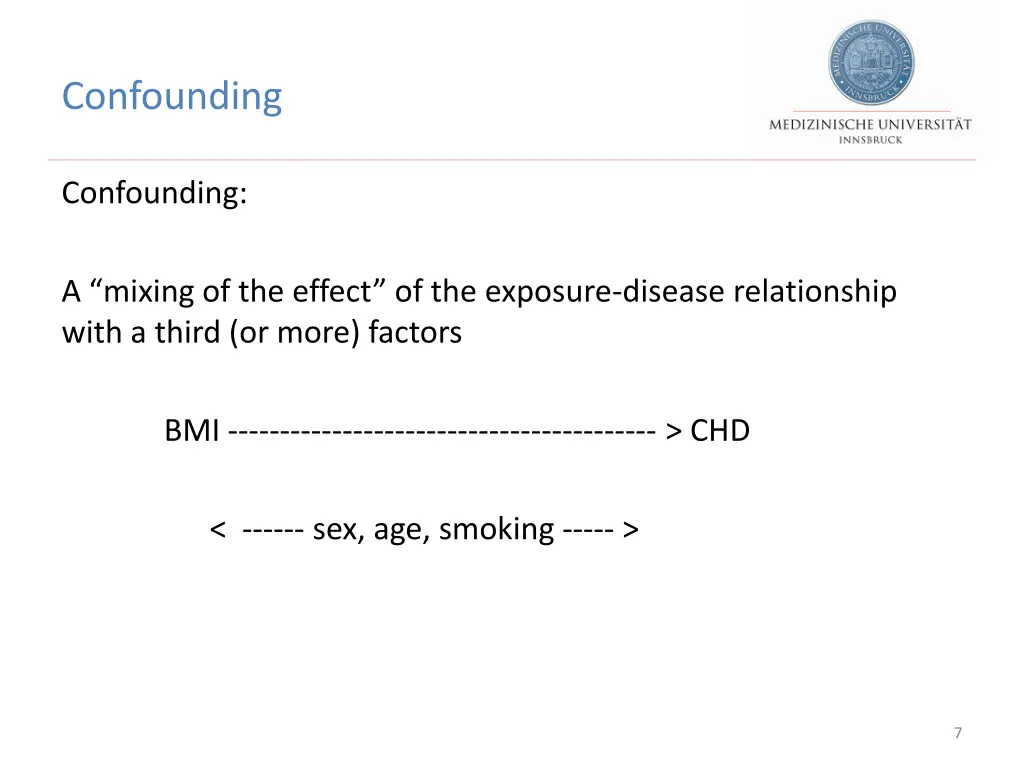 Confounding

MEDIZINISCHE UNIVERSITÄT INNSBRUCK

Confounding:

A “mixing of the effect” of the exposure-disease relationship with a third (or more) factors

BMI ---------------------------------------- > CHD

< ------ sex, age, smoking ----- >

7